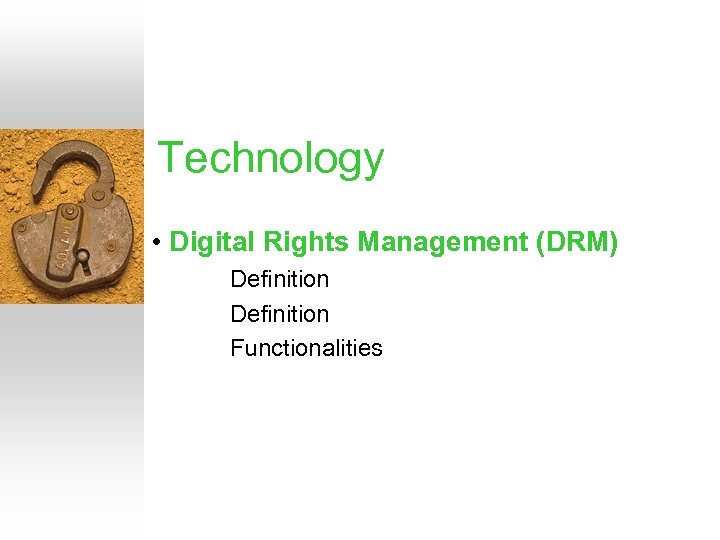 Technology

• Digital Rights Management (DRM)

Definition

Definition

Functionalities